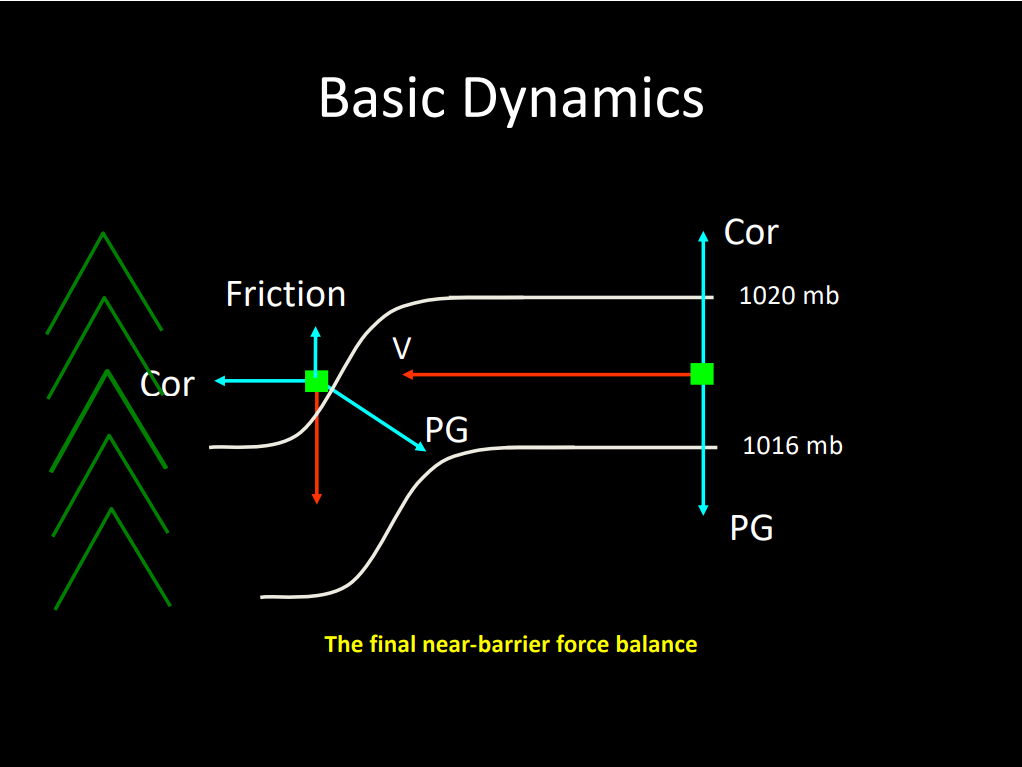 Basic Dynamics

Cor

Friction

1020 mb

V

Cor

PG

1016 mb

PG

The final near-barrier force balance